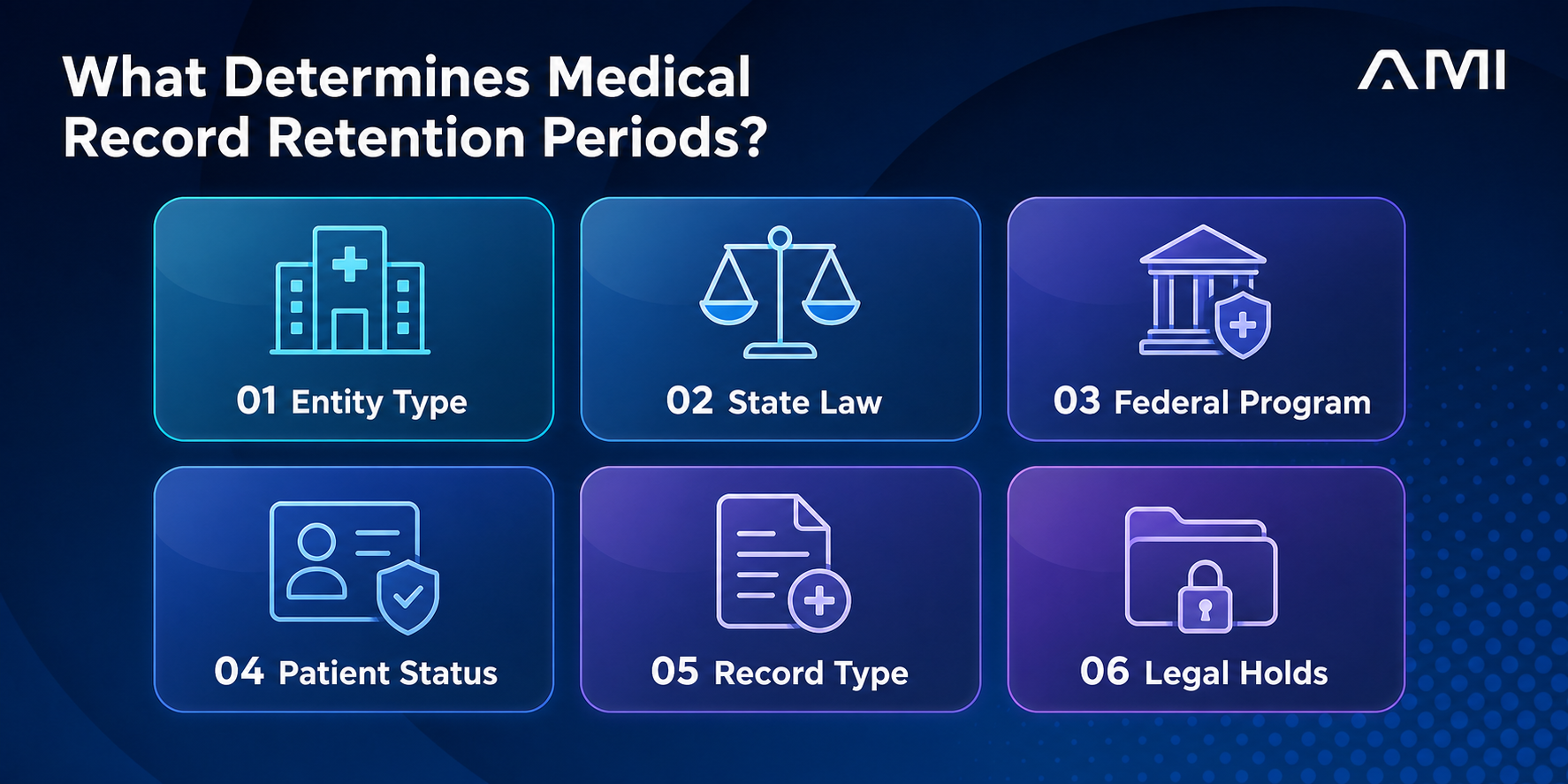 What Determines Medical Record Retention Periods?

AMI

01 Entity Type

02 State Law

03 Federal Program

04 Patient Status

05 Record Type

06 Legal Holds